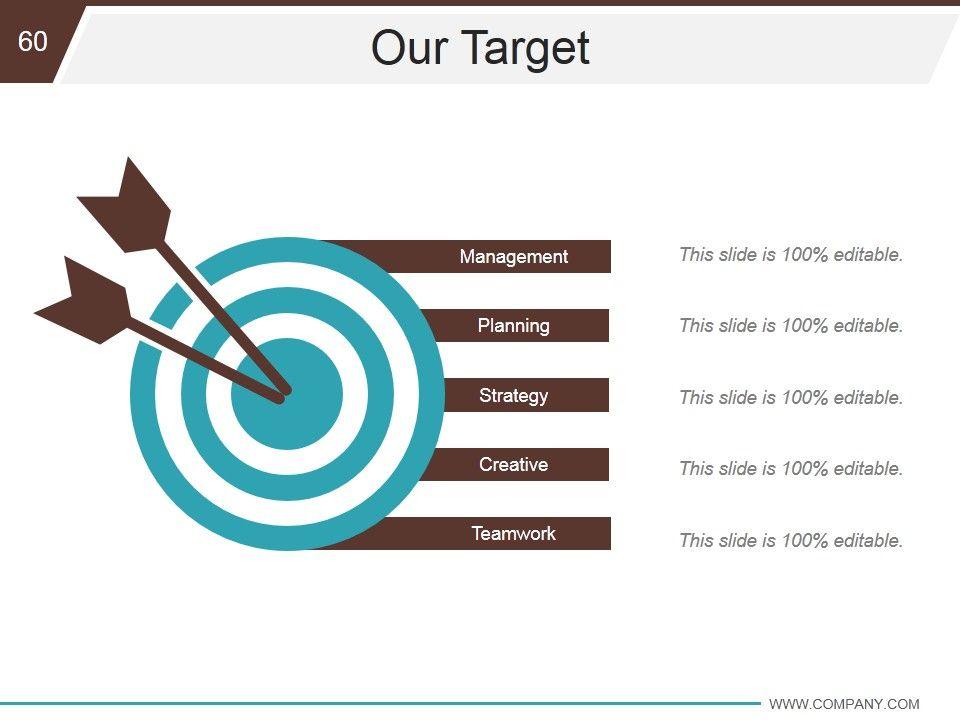 60

Our Target

Management
This slide is 100% editable.

Planning
This slide is 100% editable.

Strategy
This slide is 100% editable.

Creative
This slide is 100% editable.

Teamwork
This slide is 100% editable.

WWW.COMPANY.COM